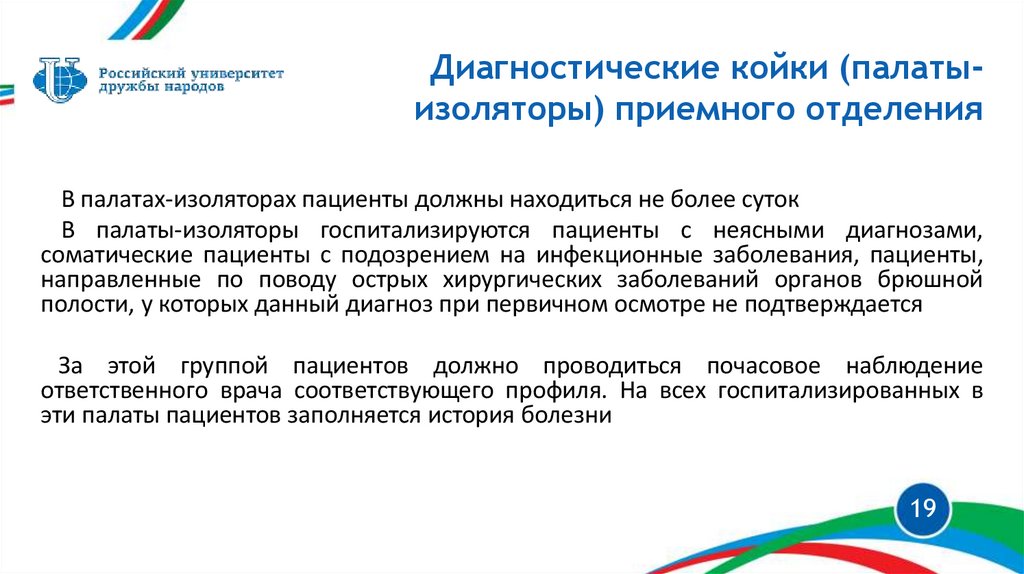 Российский университет дружбы народов

Диагностические койки (палаты-изоляторы) приемного отделения

В палатах-изоляторах пациенты должны находиться не более суток

В палаты-изоляторы госпитализируются пациенты с неясными диагнозами, соматические пациенты с подозрением на инфекционные заболевания, пациенты, направленные по поводу острых хирургических заболеваний органов брюшной полости, у которых данный диагноз при первичном осмотре не подтверждается

За этой группой пациентов должно проводиться почасовое наблюдение ответственного врача соответствующего профиля. На всех госпитализированных в эти палаты пациентов заполняется история болезни

19